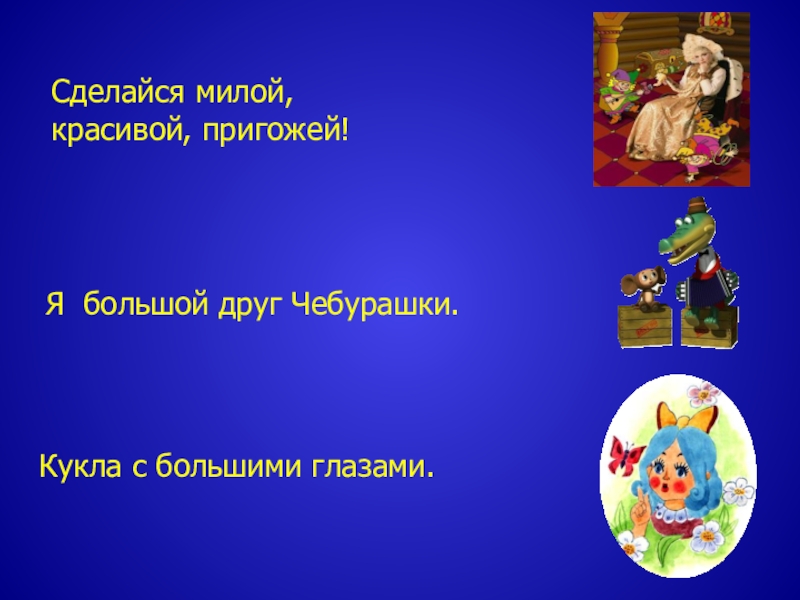 Сделайся милой, красивой, пригожей!

Я большой друг Чебурашки.

Кукла с большими глазами.